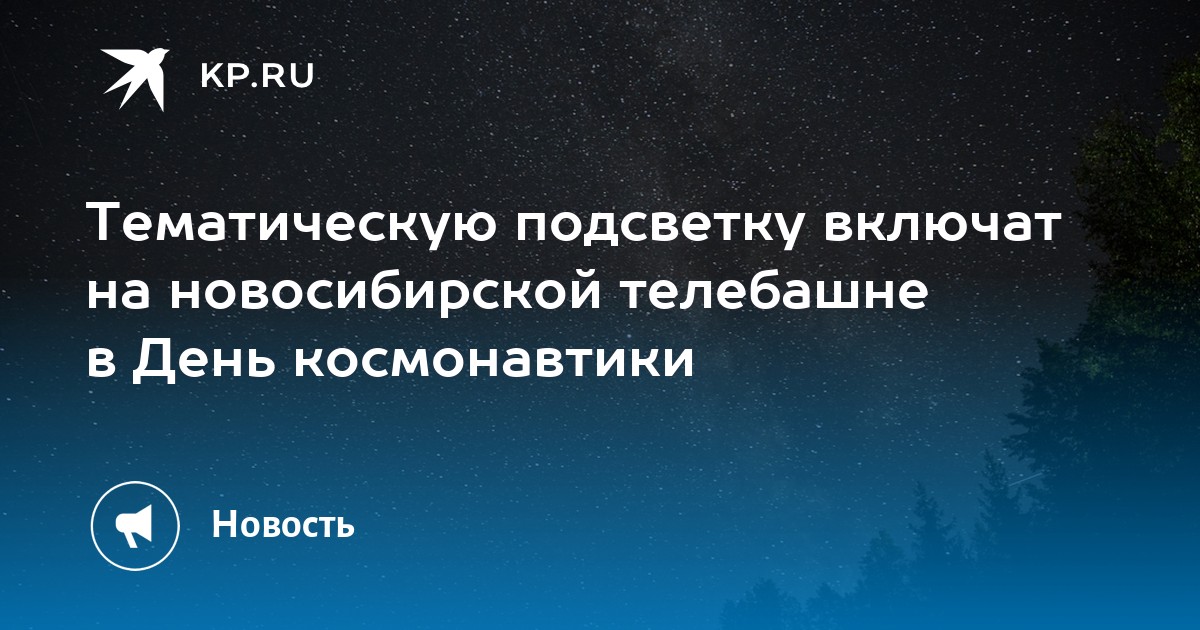 KP.RU

Тематическую подсветку включат на новосибирской телебашне в День космонавтики

Новость